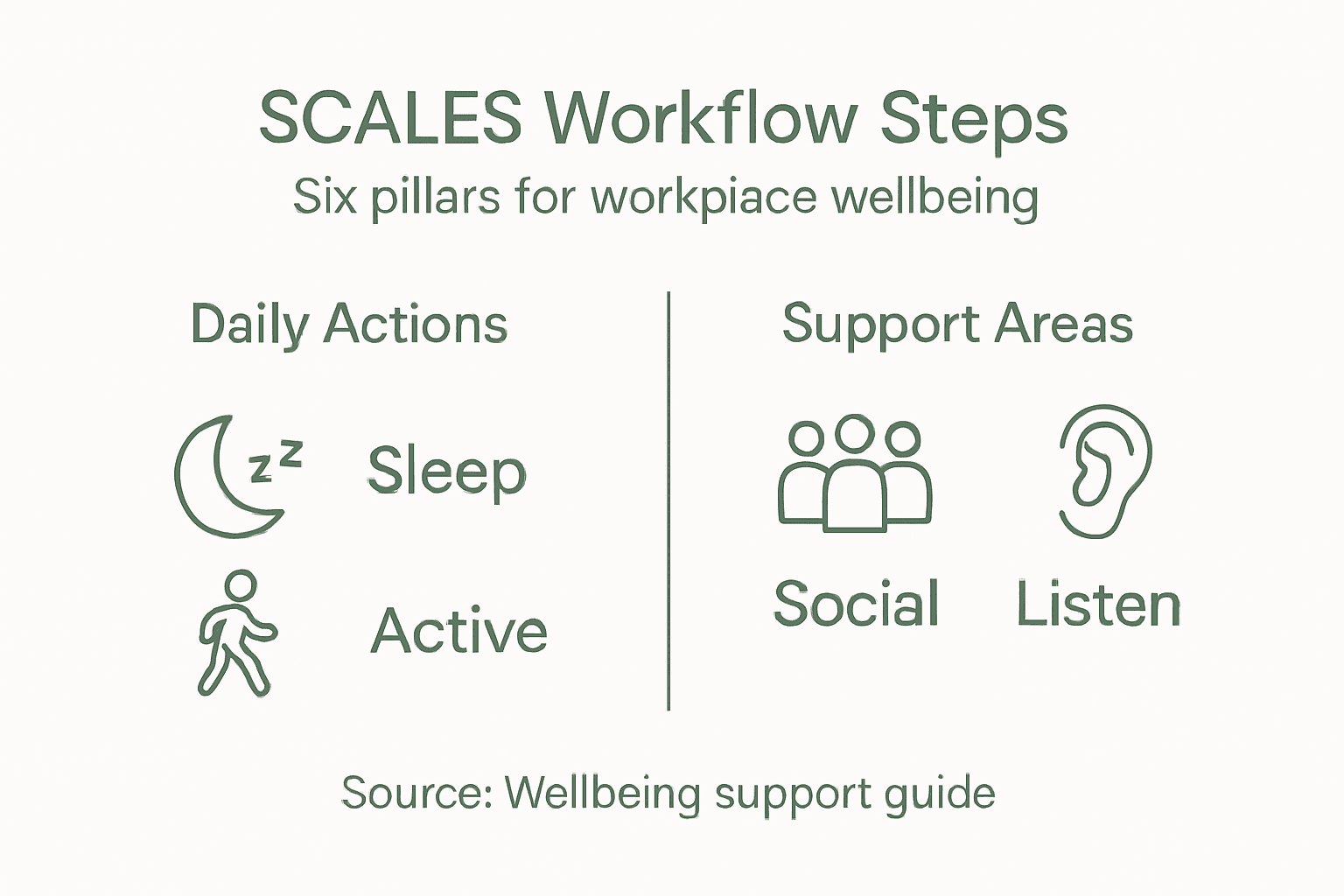 SCALES Workflow Steps

Six pillars for workpiace wellbeing

Daily Actions

zz

Sleep

Active

Support Areas

Social

Listen

Source: Wellbeing support guide